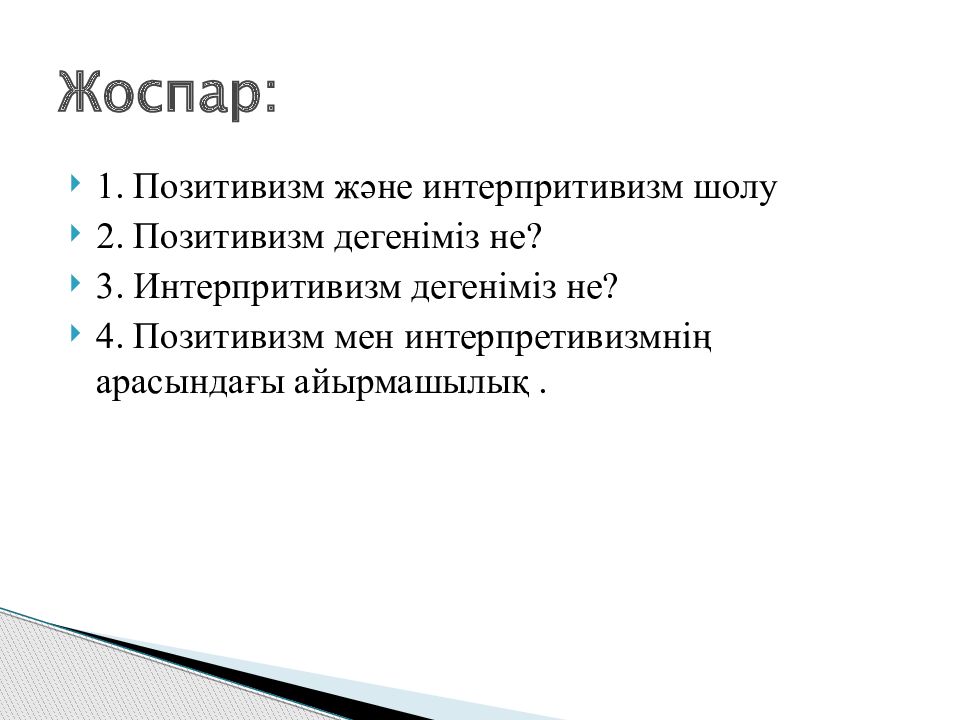 Жоспар:

1. Позитивизм және интерпритивизм шолу
2. Позитивизм дегеніміз не?
3. Интерпритивизм дегеніміз не?
4. Позитивизм мен интерпретивизмнің арасындағы айырмашылық .